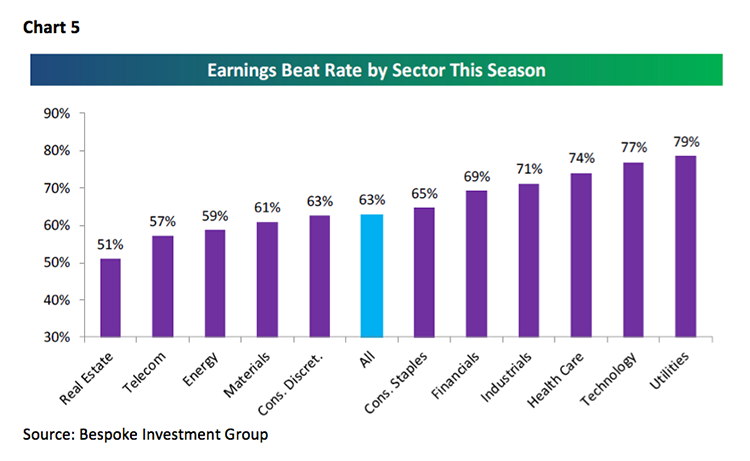 Chart 5

Earnings Beat Rate by Sector This Season

90%
80%
70%
60%
50%
40%
30%

51%
57%
59%
61%
63%
63%
65%
69%
71%
74%
77%
79%

Real Estate
Telecom
Energy
Materials
Cons. Discret.
All
Cons. Staples
Financials
Industrials
Health Care
Technology
Utilities

Source: Bespoke Investment Group